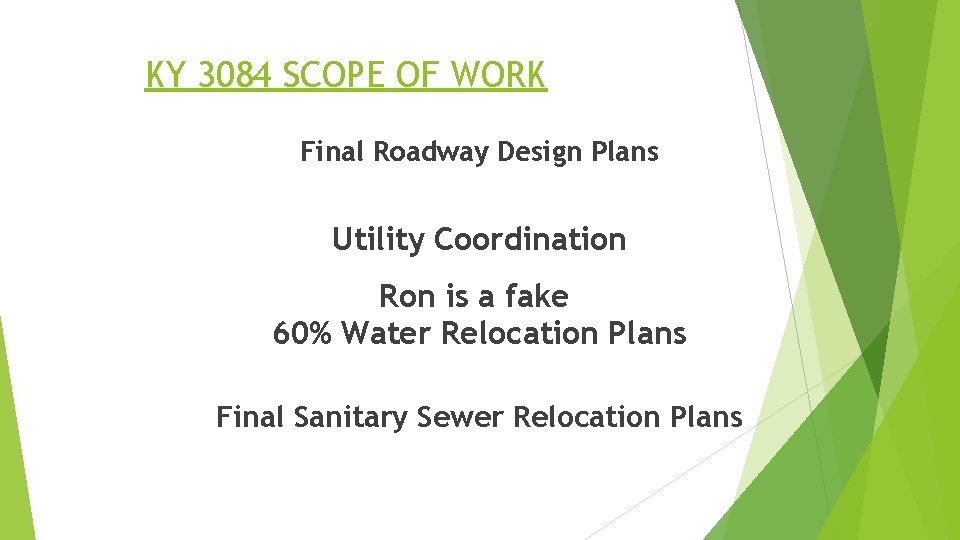 KY 3084 SCOPE OF WORK

Final Roadway Design Plans

Utility Coordination

Ron is a fake

60% Water Relocation Plans

Final Sanitary Sewer Relocation Plans